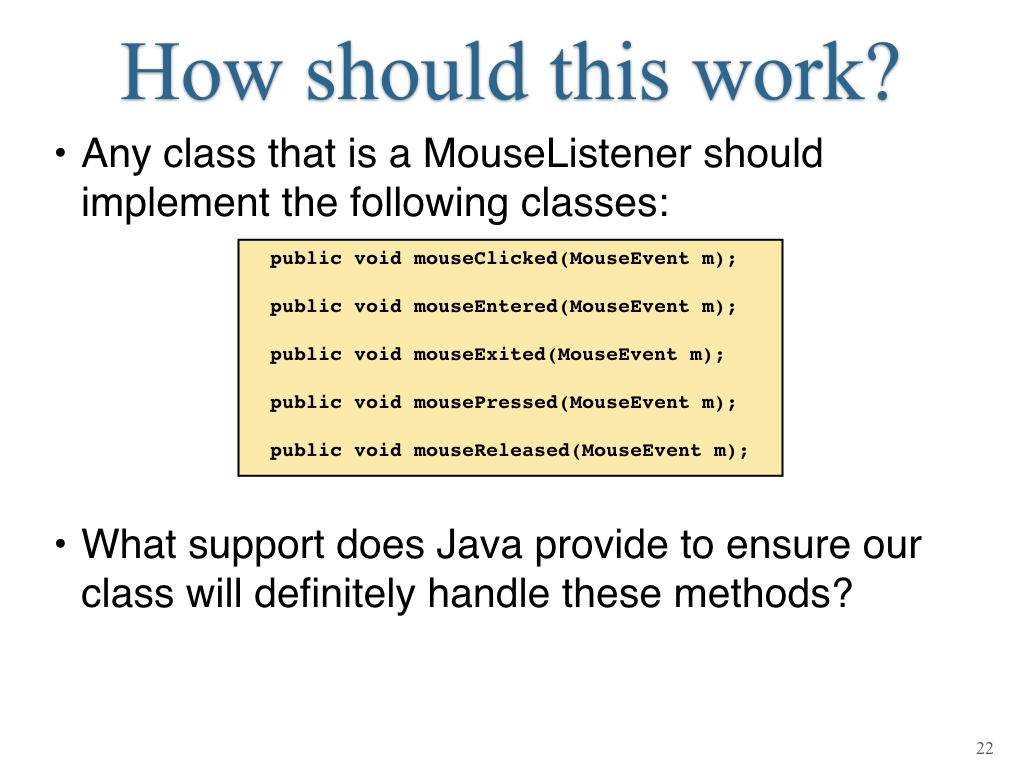 How should this work?

• Any class that is a MouseListener should implement the following classes:

public void mouseClicked(MouseEvent m);

public void mouseEntered(MouseEvent m);

public void mouseExited(MouseEvent m);

public void mousePressed(MouseEvent m);

public void mouseReleased(MouseEvent m);

• What support does Java provide to ensure our class will definitely handle these methods?

22